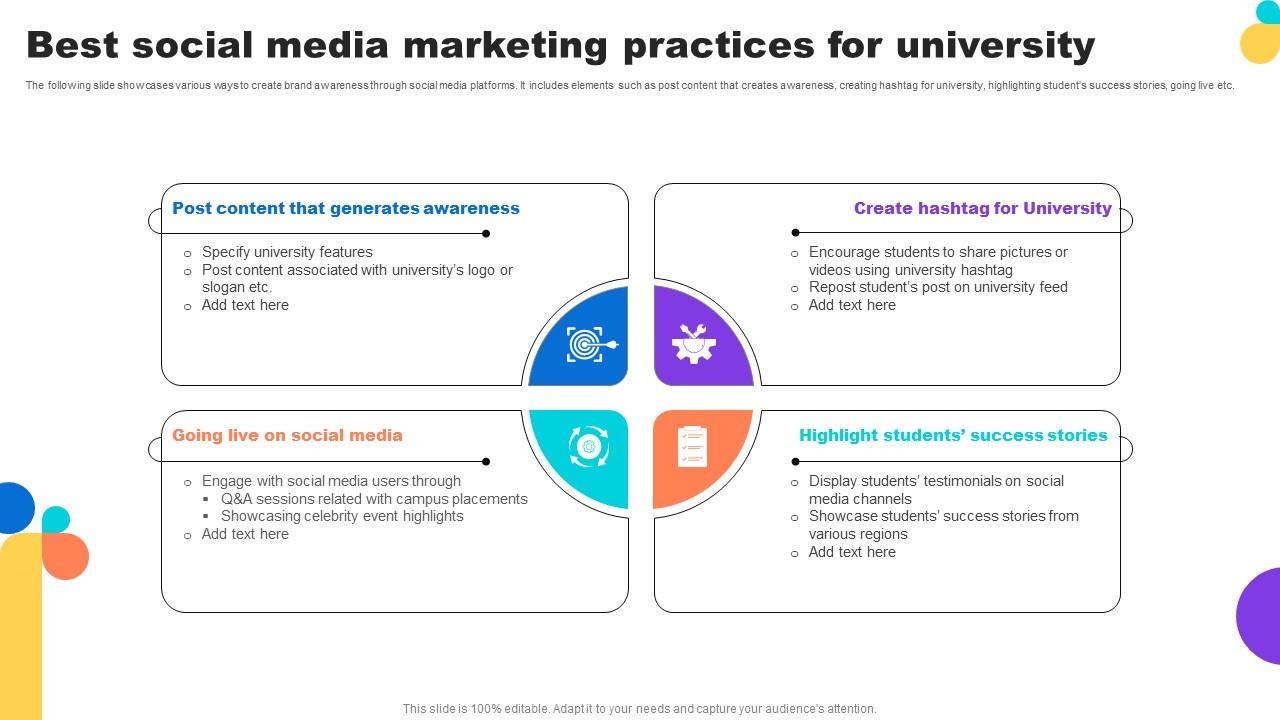 Best social media marketing practices for university

The following slide showcases various ways to create brand awareness through social media platforms. It includes elements such as post content that creates awareness, creating hashtag for university, highlighting student's success stories, going live etc.

Post content that generates awareness

- Specify university features
- Post content associated with university's logo or slogan etc.
- Add text here

Create hashtag for University

- Encourage students to share pictures or videos using university hashtag
- Repost student's post on university feed
- Add text here

Going live on social media

- Engage with social media users through
  - Q&A sessions related with campus placements
  - Showcasing celebrity event highlights
- Add text here

Highlight students' success stories

- Display students' testimonials on social media channels
- Showcase students' success stories from various regions
- Add text here

This slide is 100% editable. Adapt it to your needs and capture your audience's attention.